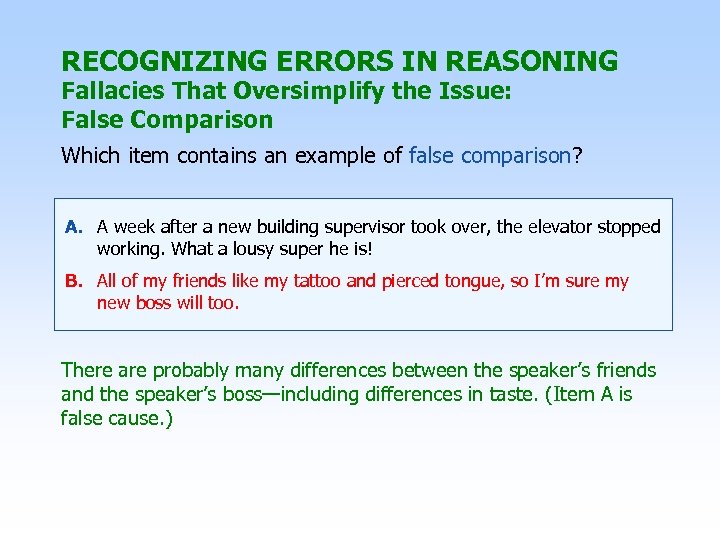 RECOGNIZING ERRORS IN REASONING
Fallacies That Oversimplify the Issue:
False Comparison

Which item contains an example of false comparison?

A. A week after a new building supervisor took over, the elevator stopped working. What a lousy super he is!

B. All of my friends like my tattoo and pierced tongue, so I'm sure my new boss will too.

There are probably many differences between the speaker's friends and the speaker's boss—including differences in taste. (Item A is false cause.)